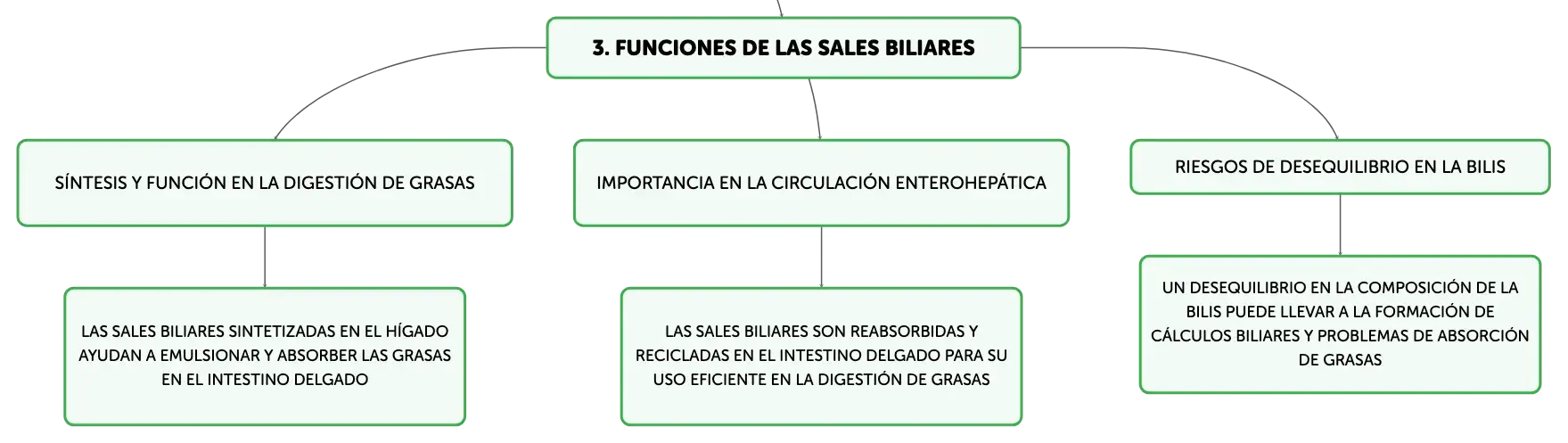 3. FUNCIONES DE LAS SALES BILIARES

SÍNTESIS Y FUNCIÓN EN LA DIGESTIÓN DE GRASAS

LAS SALES BILIARES SINTETIZADAS EN EL HÍGADO AYUDAN A EMULSIONAR Y ABSORBER LAS GRASAS EN EL INTESTINO DELGADO

IMPORTANCIA EN LA CIRCULACIÓN ENTEROHEPÁTICA

LAS SALES BILIARES SON REABSORBIDAS Y RECICLADAS EN EL INTESTINO DELGADO PARA SU USO EFICIENTE EN LA DIGESTIÓN DE GRASAS

RIESGOS DE DESEQUILIBRIO EN LA BILIS

UN DESEQUILIBRIO EN LA COMPOSICIÓN DE LA BILIS PUEDE LLEVAR A LA FORMACIÓN DE CÁLCULOS BILIARES Y PROBLEMAS DE ABSORCIÓN DE GRASAS